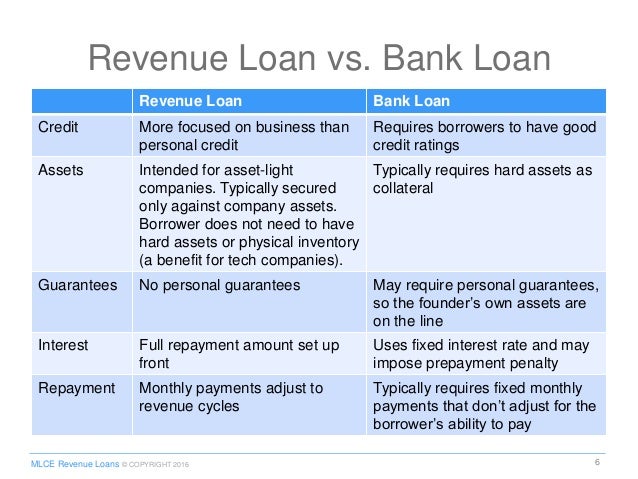 Revenue Loan vs. Bank Loan

| | Revenue Loan | Bank Loan |
|---|---|---|
| Credit | More focused on business than personal credit | Requires borrowers to have good credit ratings |
| Assets | Intended for asset-light companies. Typically secured only against company assets. Borrower does not need to have hard assets or physical inventory (a benefit for tech companies). | Typically requires hard assets as collateral |
| Guarantees | No personal guarantees | May require personal guarantees, so the founder's own assets are on the line |
| Interest | Full repayment amount set up front | Uses fixed interest rate and may impose prepayment penalty |
| Repayment | Monthly payments adjust to revenue cycles | Typically requires fixed monthly payments that don't adjust for the borrower's ability to pay |

MLCE Revenue Loans © COPYRIGHT 2016

6